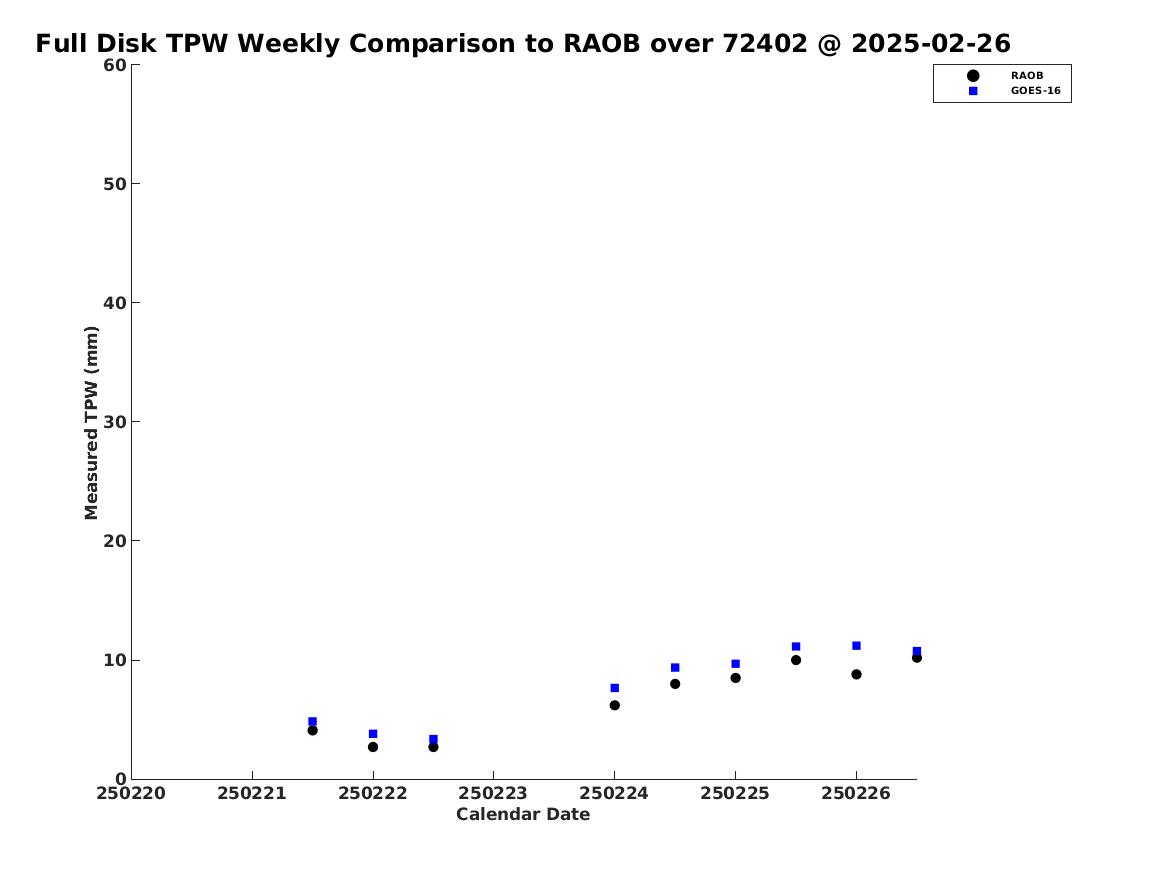 Full Disk TPW Weekly Comparison to RAOB over 72402 @ 2025-02-26

RAOB
GOES-16

Measured TPW (mm)

60
50
40
30
20
10
0

250220 250221 250222 250223 250224 250225 250226

Calendar Date